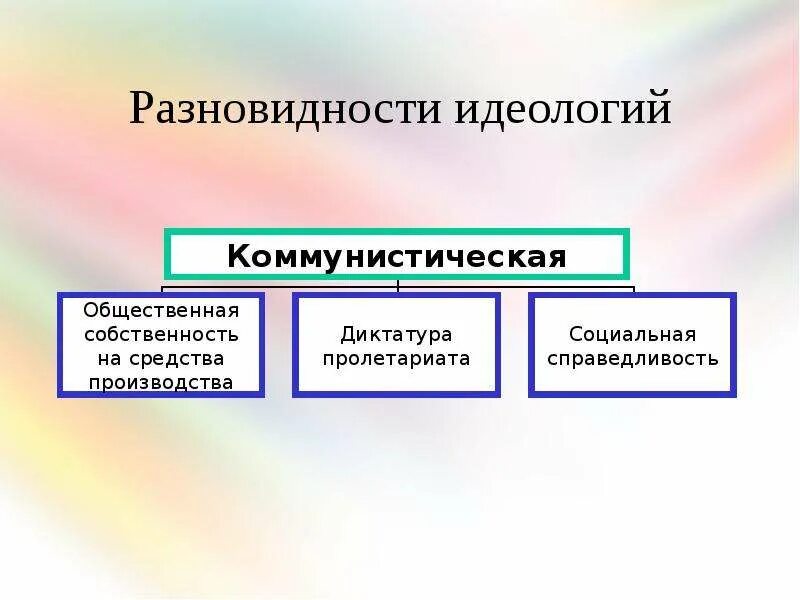 Разновидности идеологий

Коммунистическая

Общественная собственность на средства производства

Диктатура пролетариата

Социальная справедливость